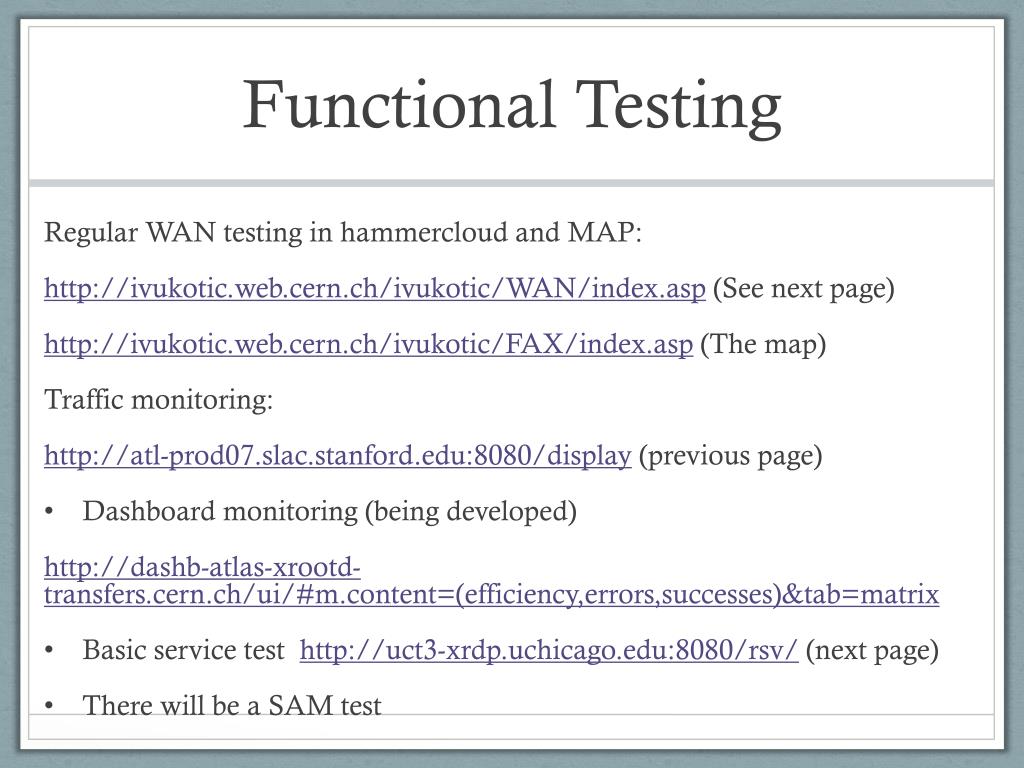 Functional Testing

Regular WAN testing in hammercloud and MAP:

http://ivukotic.web.cern.ch/ivukotic/WAN/index.asp (See next page)

http://ivukotic.web.cern.ch/ivukotic/FAX/index.asp (The map)

Traffic monitoring:

http://atl-prod07.slac.stanford.edu:8080/display (previous page)

• Dashboard monitoring (being developed)

http://dashb-atlas-xrootd-transfers.cern.ch/ui/#m.content=(efficiency,errors,successes)&tab=matrix

• Basic service test http://uct3-xrdp.uchicago.edu:8080/rsv/ (next page)

• There will be a SAM test